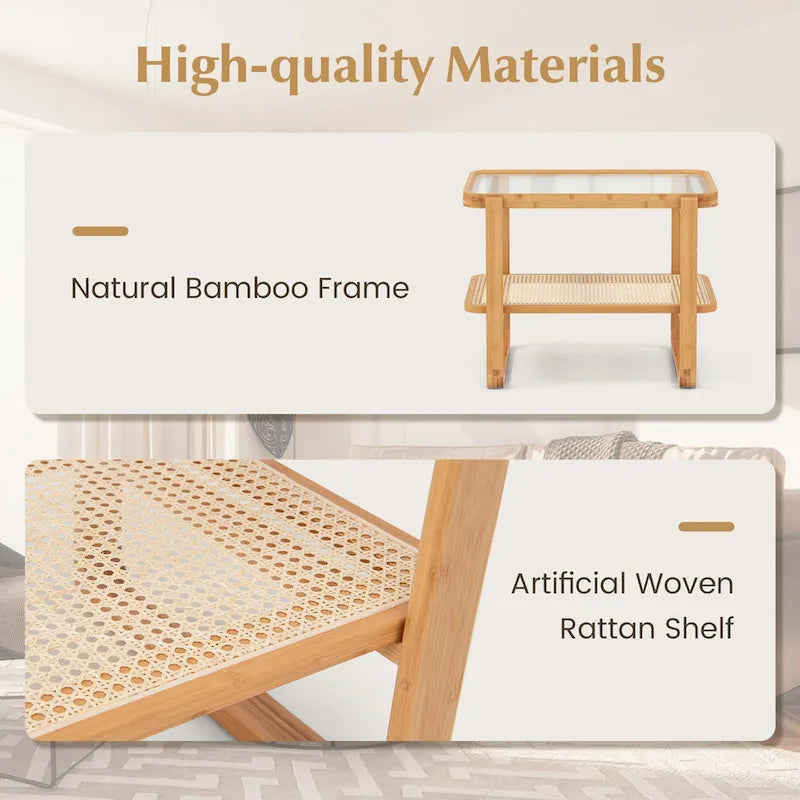 High-quality Materials

Natural Bamboo Frame

Artificial Woven Rattan Shelf